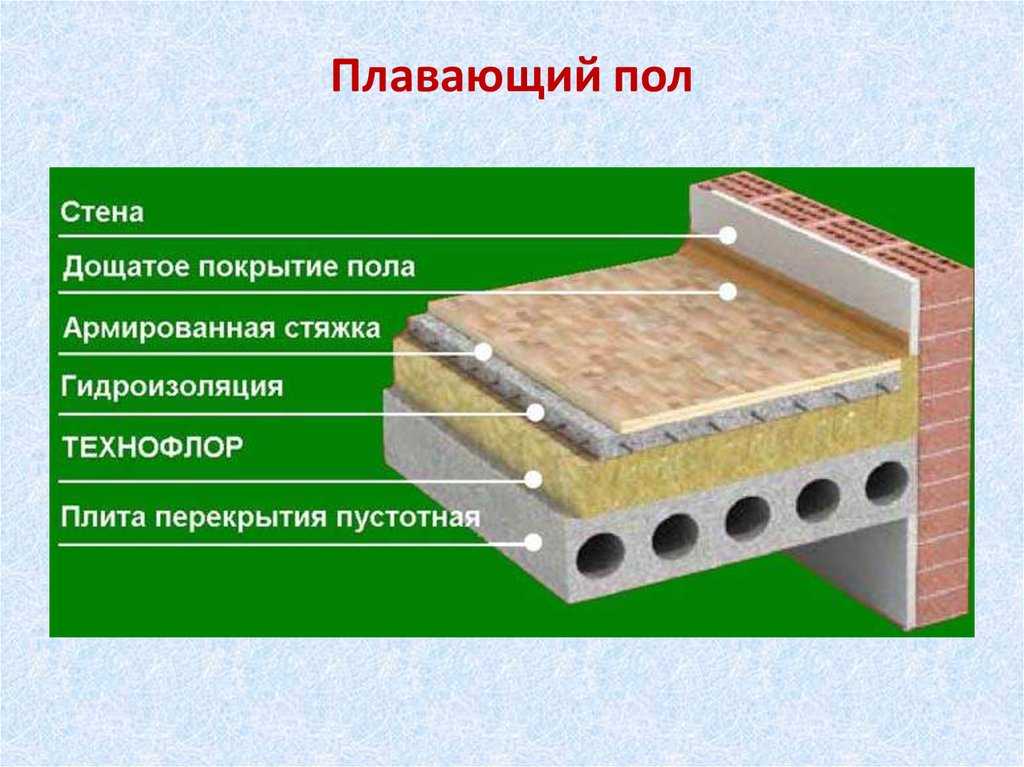 Плавающий пол

Стена
Дощатое покрытие пола
Армированная стяжка
Гидроизоляция
ТЕХНОФЛОР
Плита перекрытия пустотная